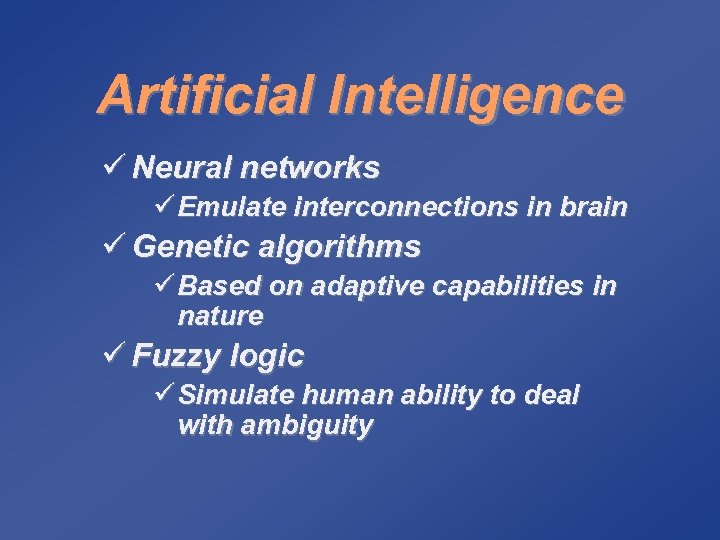 Artificial Intelligence

✓ Neural networks

✓ Emulate interconnections in brain

✓ Genetic algorithms

✓ Based on adaptive capabilities in nature

✓ Fuzzy logic

✓ Simulate human ability to deal with ambiguity